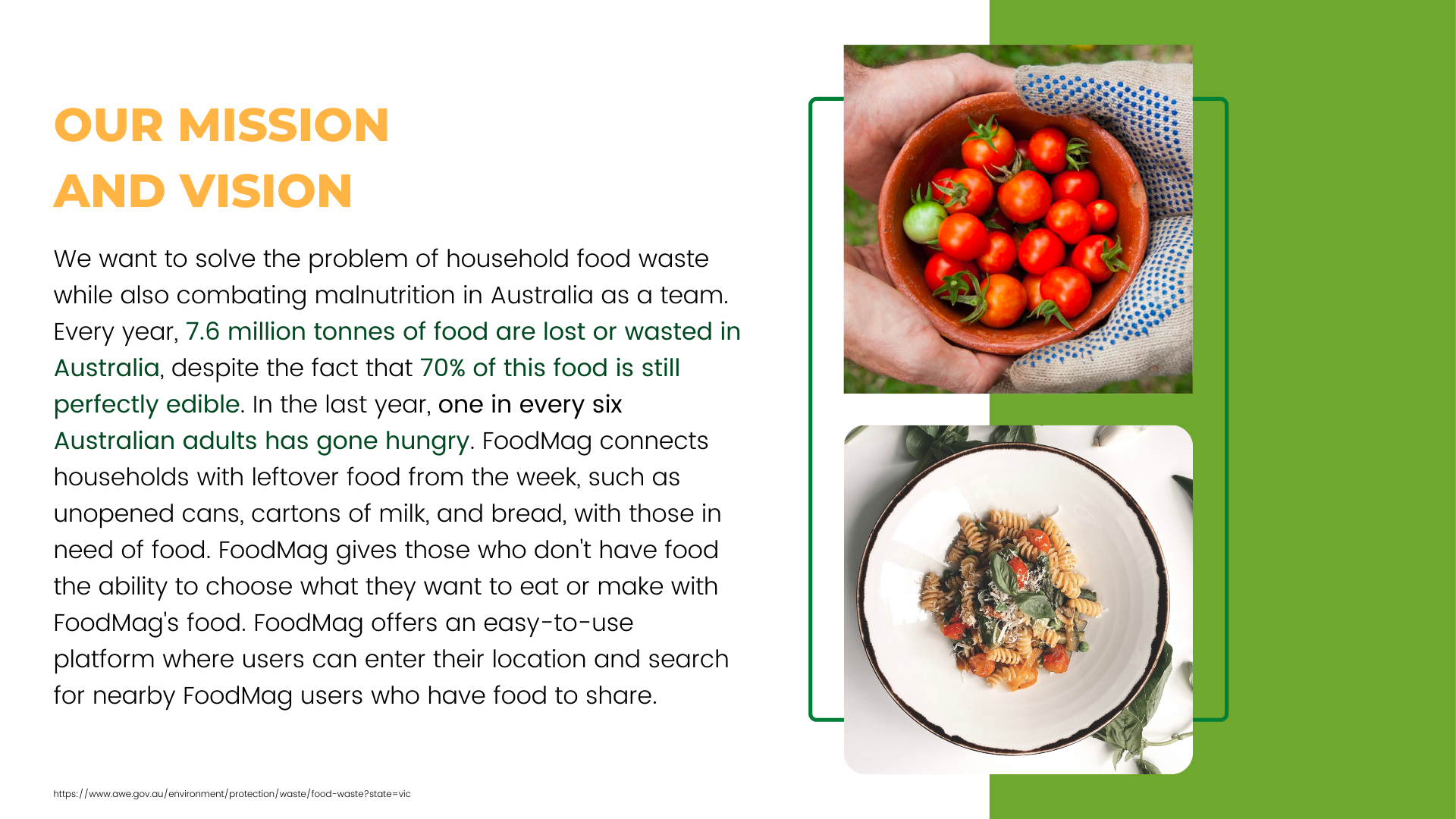 OUR MISSION AND VISION

We want to solve the problem of household food waste while also combating malnutrition in Australia as a team. Every year, 7.6 million tonnes of food are lost or wasted in Australia, despite the fact that 70% of this food is still perfectly edible. In the last year, one in every six Australian adults has gone hungry. FoodMag connects households with leftover food from the week, such as unopened cans, cartons of milk, and bread, with those in need of food. FoodMag gives those who don't have food the ability to choose what they want to eat or make with FoodMag's food. FoodMag offers an easy-to-use platform where users can enter their location and search for nearby FoodMag users who have food to share.

https://www.awe.gov.au/environment/protection/waste/food-waste?state=vic